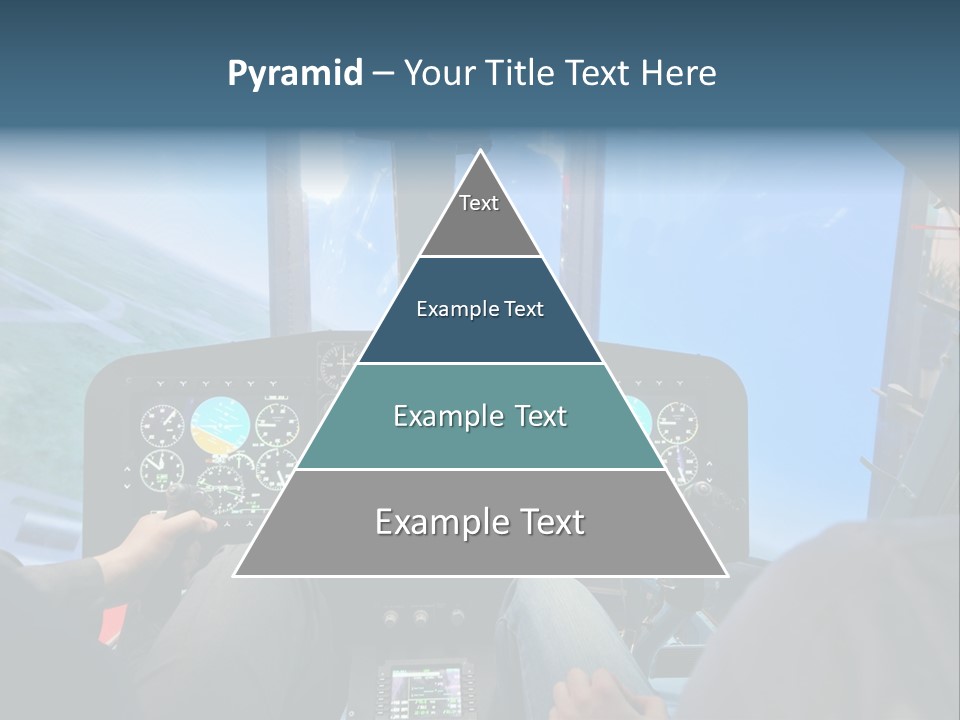 Pyramid – Your Title Text Here

Text

Example Text

Example Text

Example Text